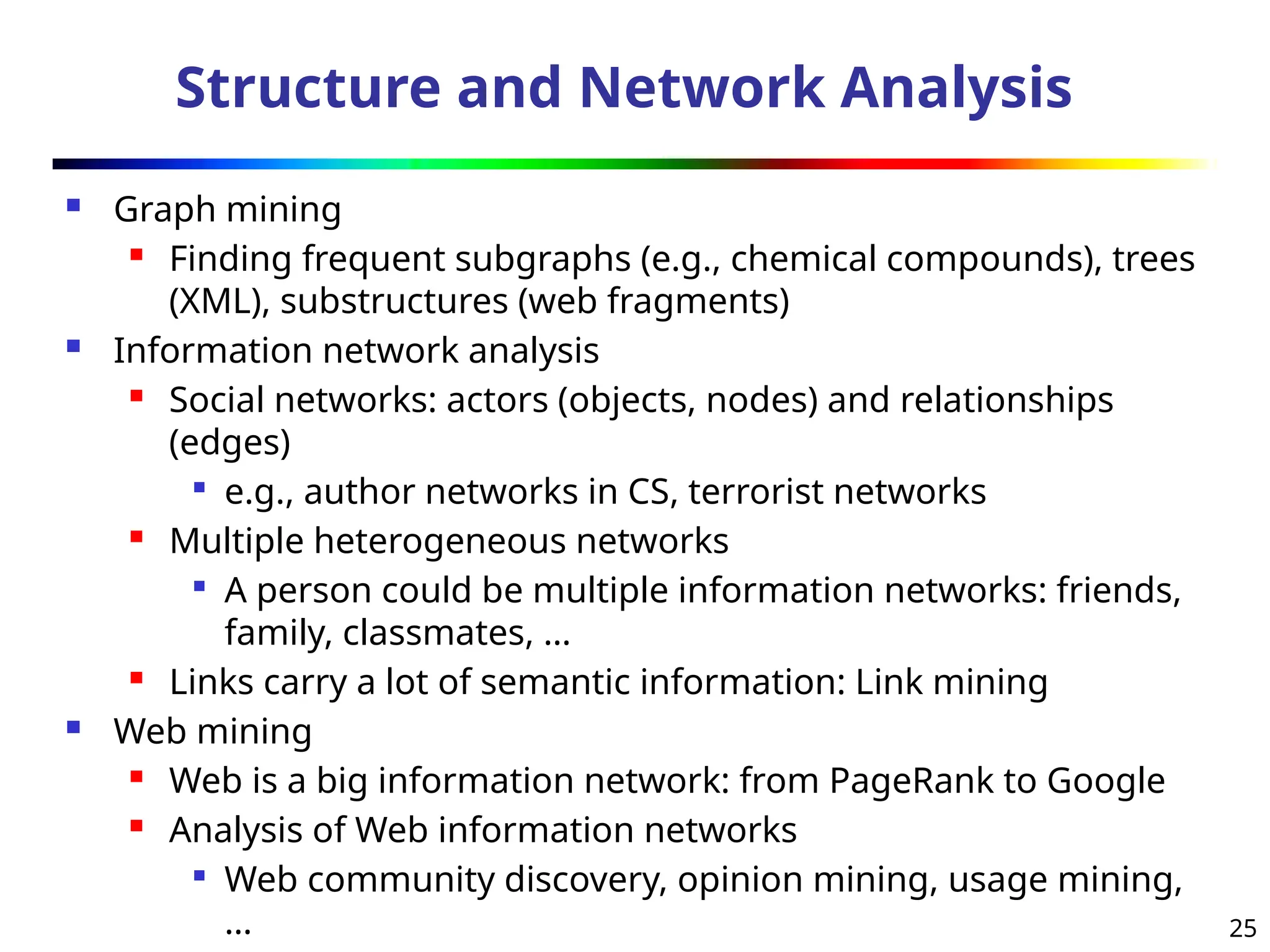 Structure and Network Analysis

- Graph mining
  - Finding frequent subgraphs (e.g., chemical compounds), trees (XML), substructures (web fragments)
- Information network analysis
  - Social networks: actors (objects, nodes) and relationships (edges)
    - e.g., author networks in CS, terrorist networks
  - Multiple heterogeneous networks
    - A person could be multiple information networks: friends, family, classmates, …
  - Links carry a lot of semantic information: Link mining
- Web mining
  - Web is a big information network: from PageRank to Google
  - Analysis of Web information networks
    - Web community discovery, opinion mining, usage mining, …

25